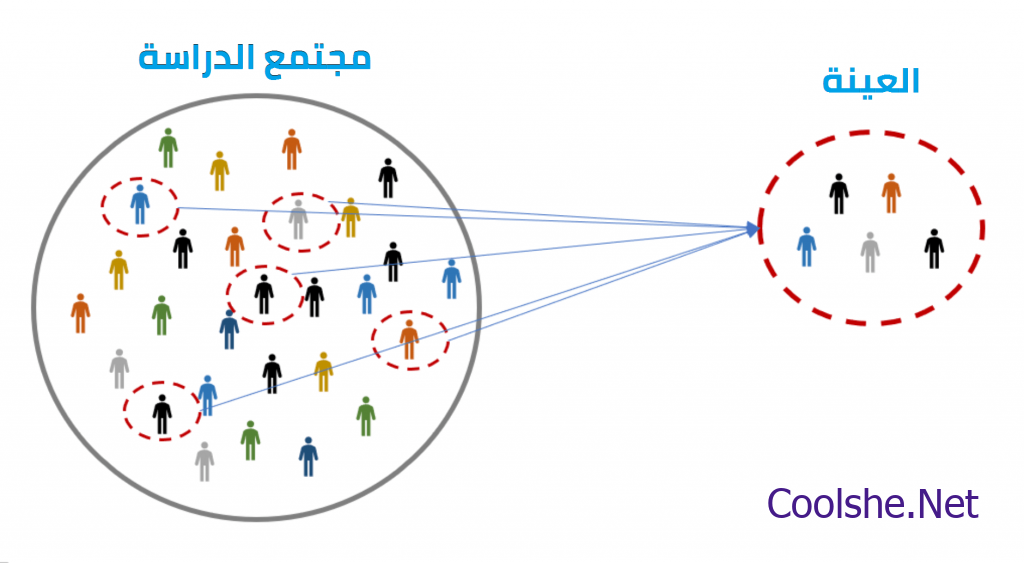 مجتمع الدراسة

العينة

Coolshe.Net